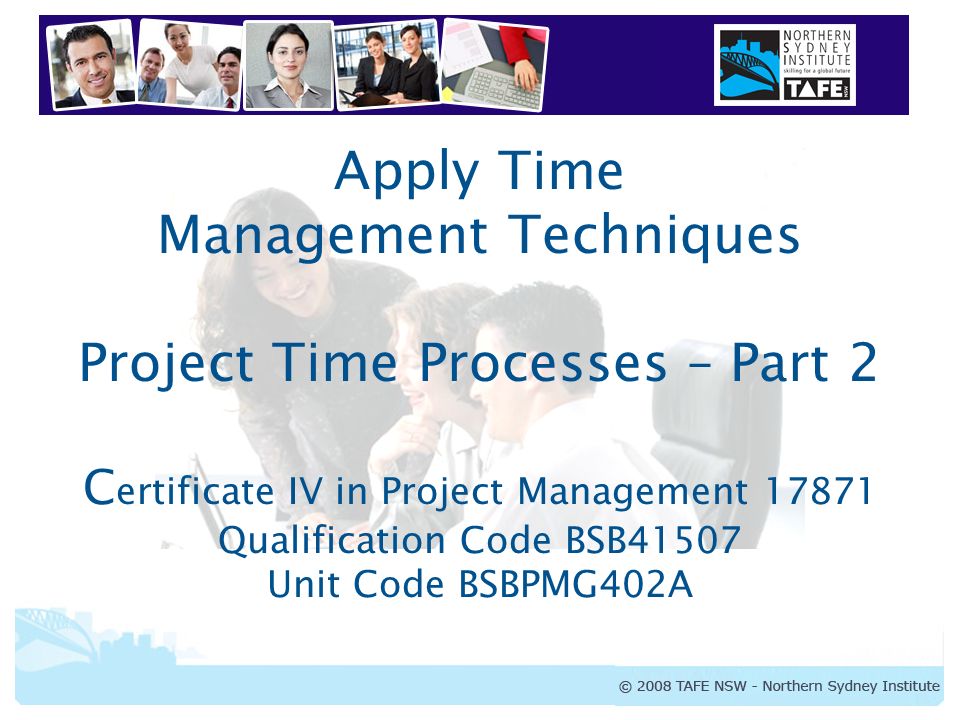 NORTHERN SYDNEY INSTITUTE
skilling for a global future
TAFE NSW

Apply Time Management Techniques

Project Time Processes – Part 2

Certificate IV in Project Management 17871
Qualification Code BSB41507
Unit Code BSBPMG402A

© 2008 TAFE NSW - Northern Sydney Institute